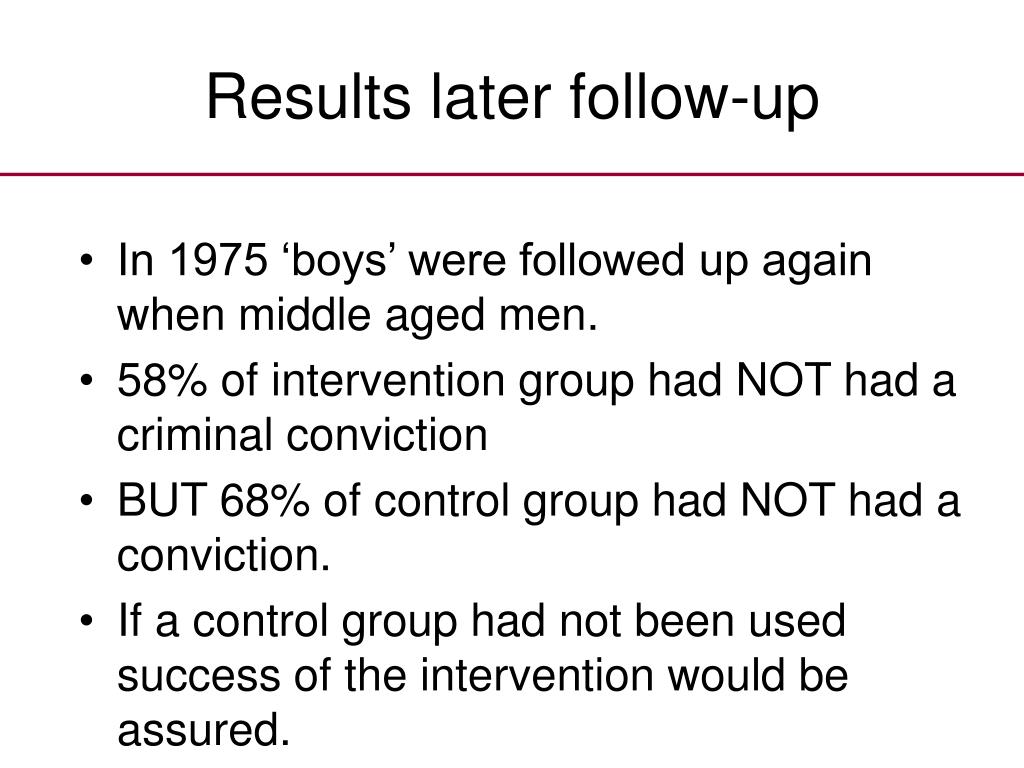 Results later follow-up

• In 1975 ‘boys’ were followed up again when middle aged men.
• 58% of intervention group had NOT had a criminal conviction
• BUT 68% of control group had NOT had a conviction.
• If a control group had not been used success of the intervention would be assured.